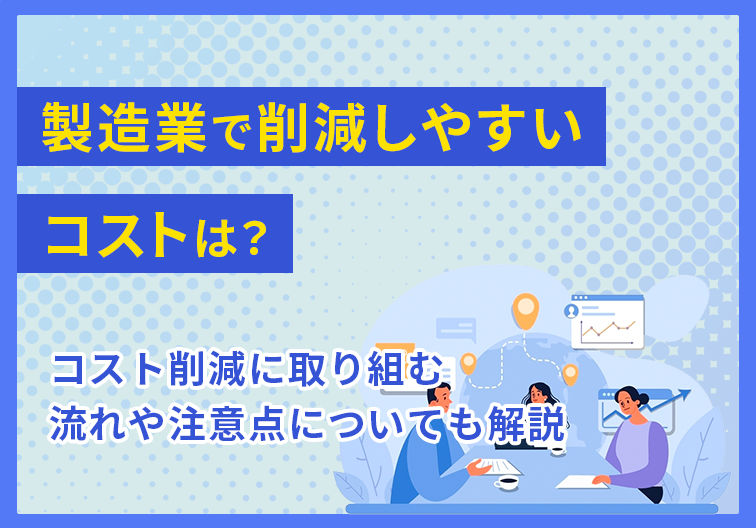 製造業で削減しやすい

コストは?

コスト削減に取り組む
流れや注意点についても解説